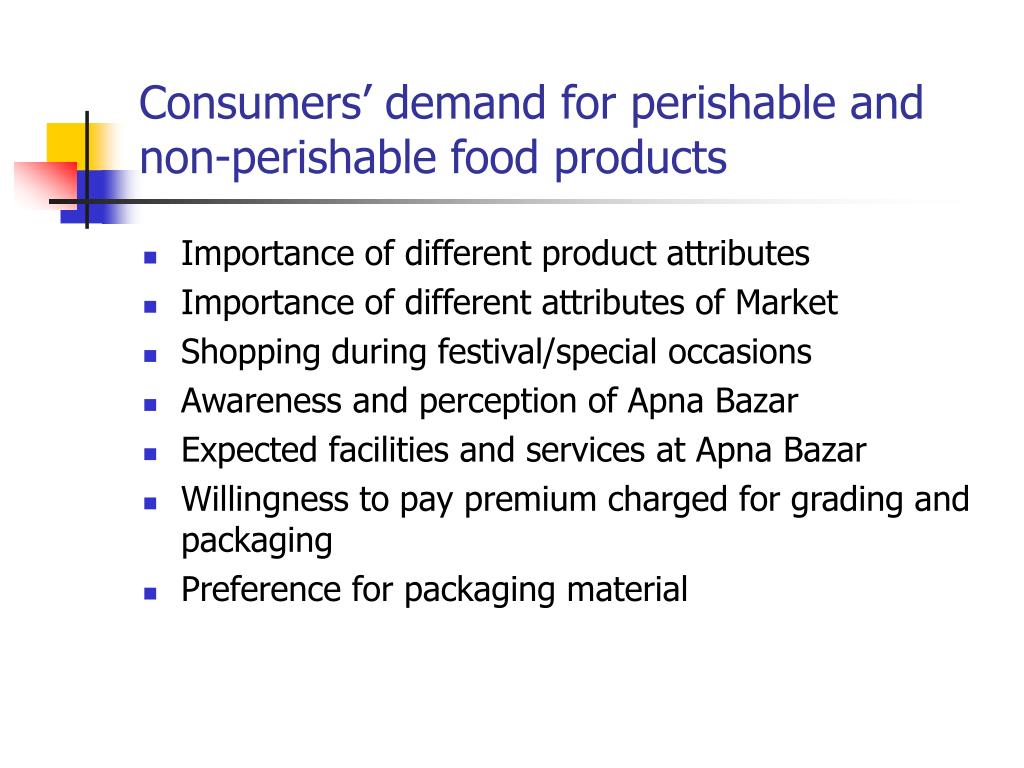 Consumers’ demand for perishable and non-perishable food products

- Importance of different product attributes
- Importance of different attributes of Market
- Shopping during festival/special occasions
- Awareness and perception of Apna Bazar
- Expected facilities and services at Apna Bazar
- Willingness to pay premium charged for grading and packaging
- Preference for packaging material